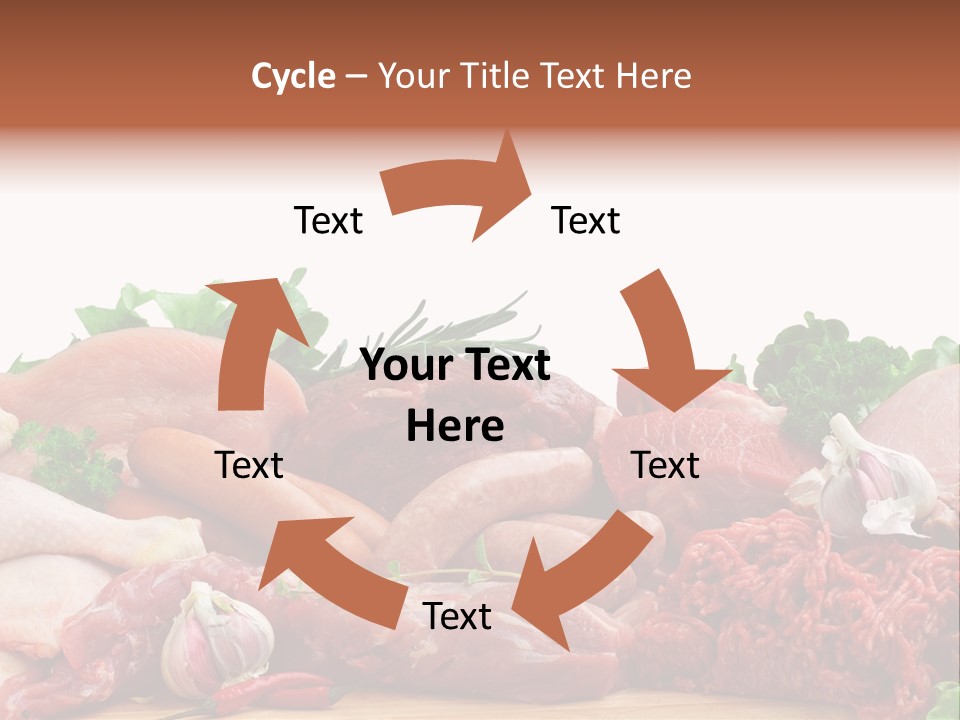 Cycle – Your Title Text Here

Text

Text

Your Text Here

Text

Text

Text